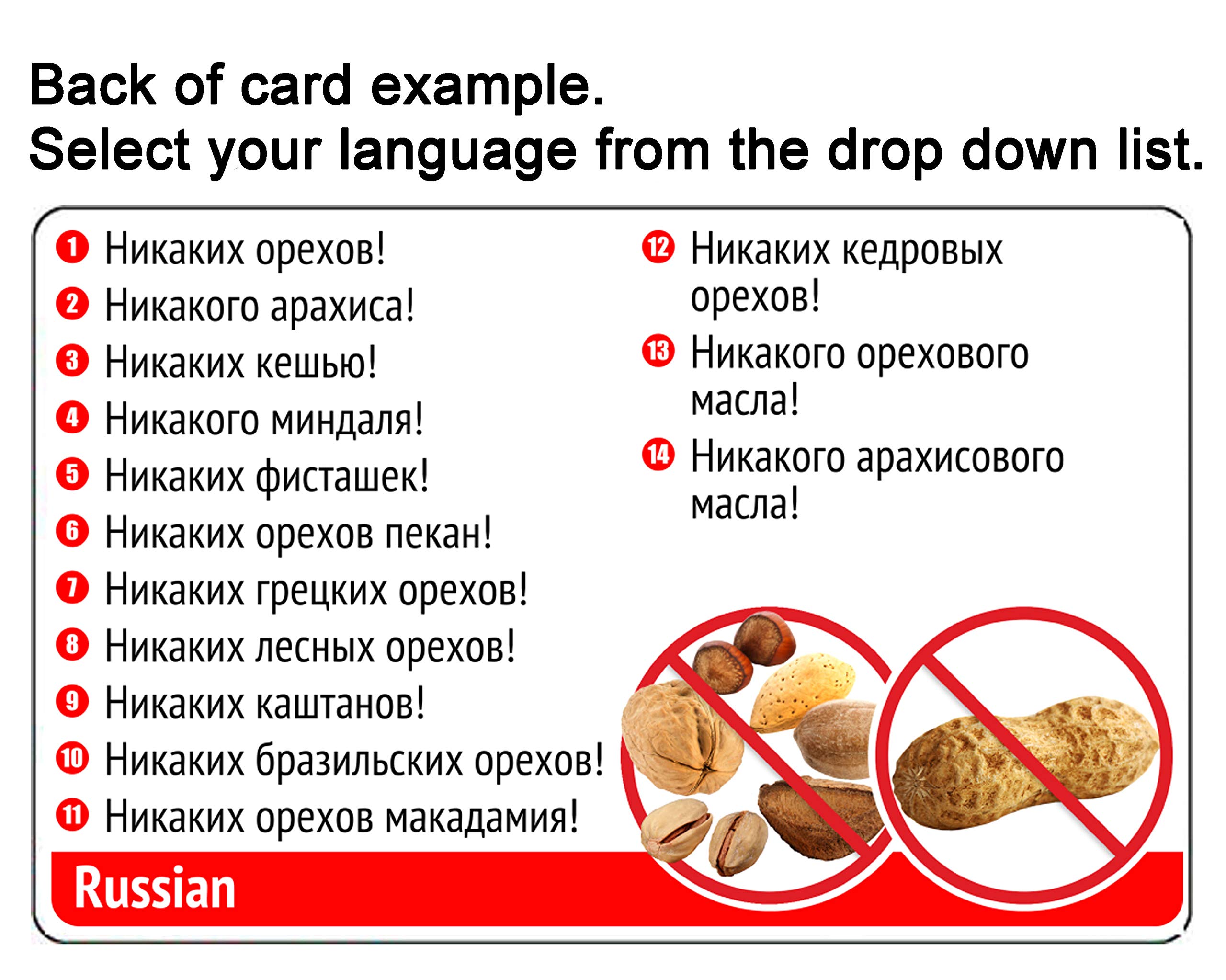 Back of card example.
Select your language from the drop down list.

1 Никаких орехов!
2 Никакого арахиса!
3 Никаких кешью!
4 Никакого миндаля!
5 Никаких фисташек!
6 Никаких орехов пекан!
7 Никаких грецких орехов!
8 Никаких лесных орехов!
9 Никаких каштанов!
10 Никаких бразильских орехов!
11 Никаких орехов макадамия!

12 Никаких кедровых орехов!
13 Никакого орехового масла!
14 Никакого арахисового масла!

Russian